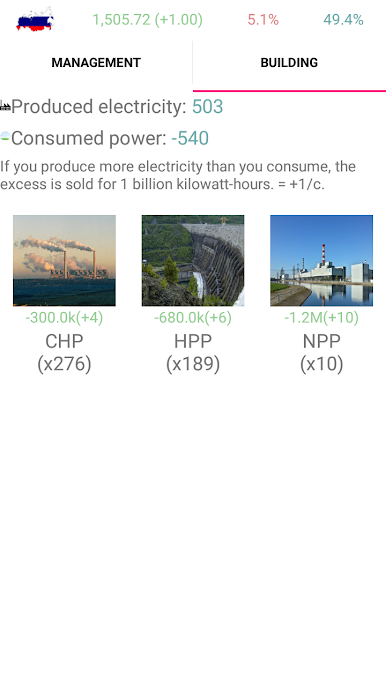 1,505.72 (+1.00) 5.1% 49.4%

MANAGEMENT BUILDING

Produced electricity: 503

Consumed power: -540

If you produce more electricity than you consume, the excess is sold for 1 billion kilowatt-hours. = +1/c.

-300.0k(+4)
CHP
(x276)

-680.0k(+6)
HPP
(x189)

-1.2M(+10)
NPP
(x10)